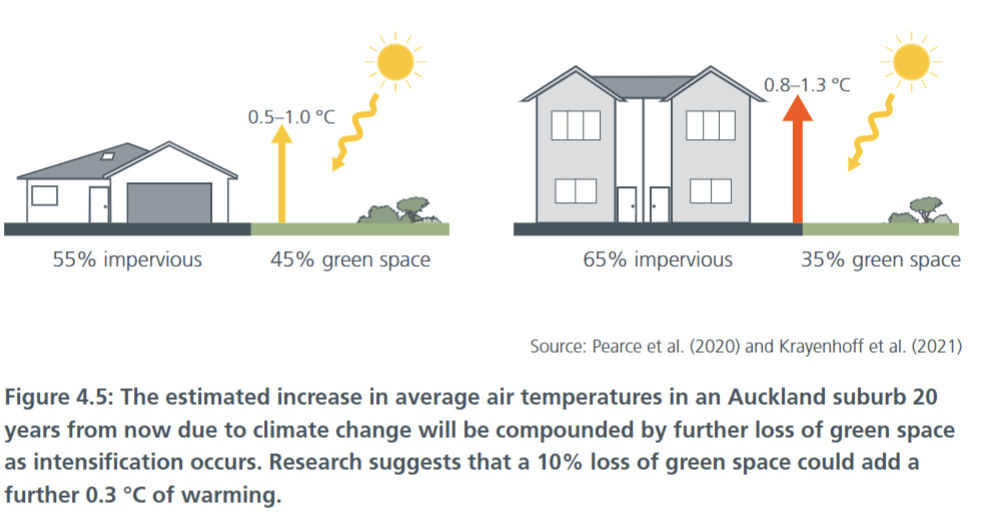 0.5–1.0 °C

55% impervious

45% green space

0.8–1.3 °C

65% impervious

35% green space

Source: Pearce et al. (2020) and Krayenhoff et al. (2021)

Figure 4.5: The estimated increase in average air temperatures in an Auckland suburb 20 years from now due to climate change will be compounded by further loss of green space as intensification occurs. Research suggests that a 10% loss of green space could add a further 0.3 °C of warming.